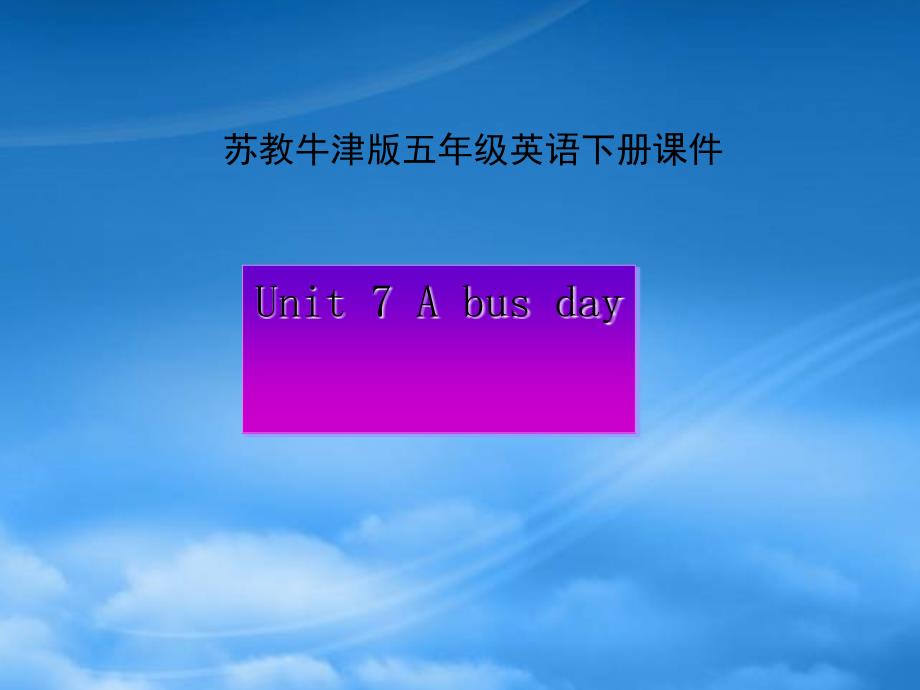 苏教牛津版五年级英语下册课件

Unit 7 A bus day